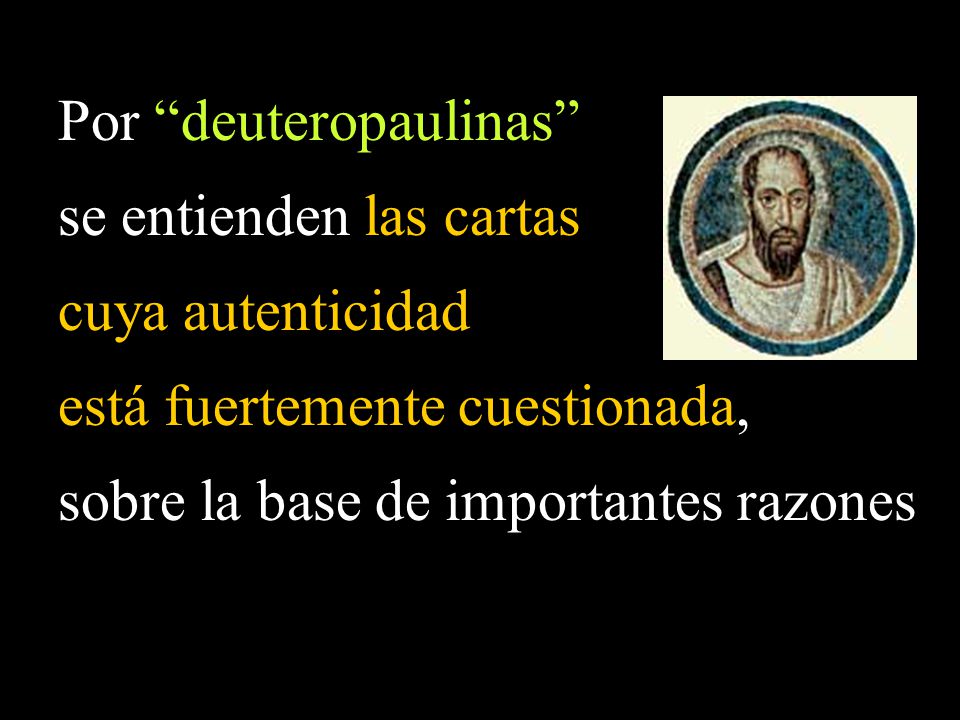 Por “deuteropaulinas” se entienden las cartas cuya autenticidad está fuertemente cuestionada, sobre la base de importantes razones